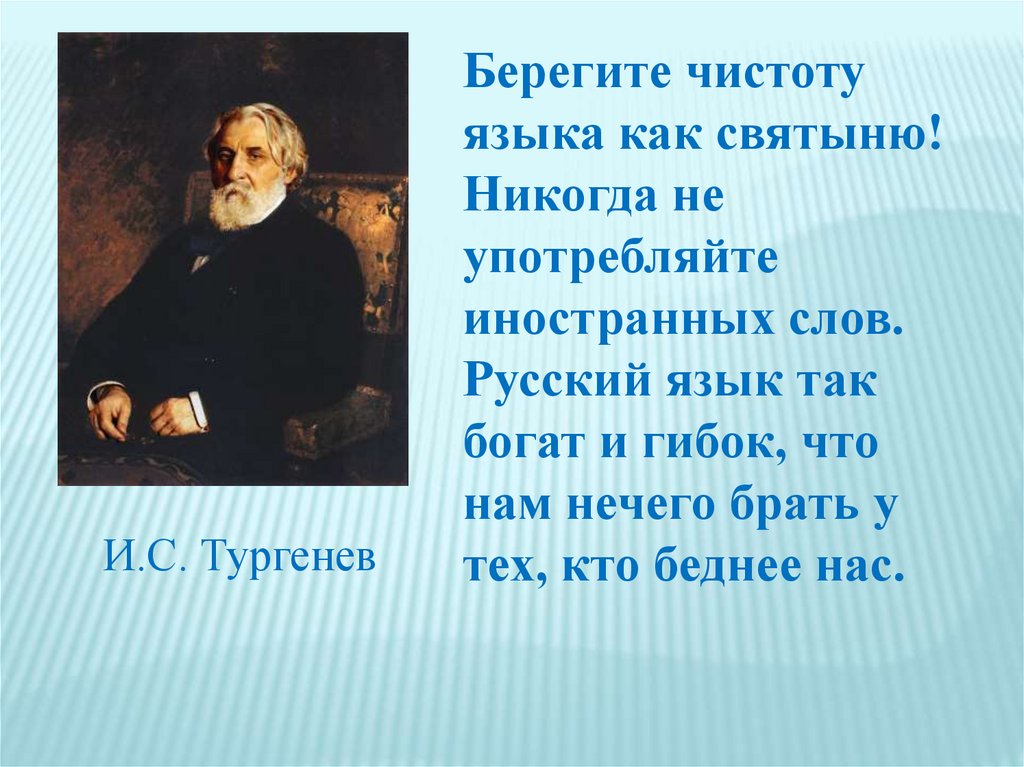 Берегите чистоту языка как святыню! Никогда не употребляйте иностранных слов. Русский язык так богат и гибок, что нам нечего брать у тех, кто беднее нас.

И.С. Тургенев